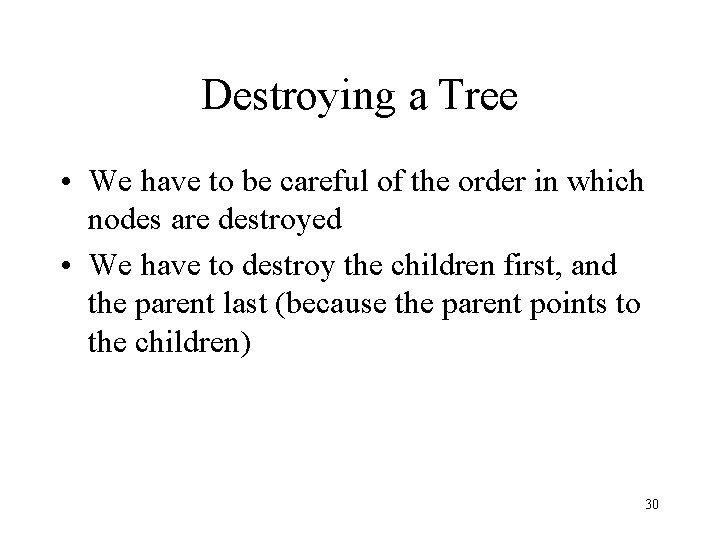 Destroying a Tree

• We have to be careful of the order in which nodes are destroyed
• We have to destroy the children first, and the parent last (because the parent points to the children)

30